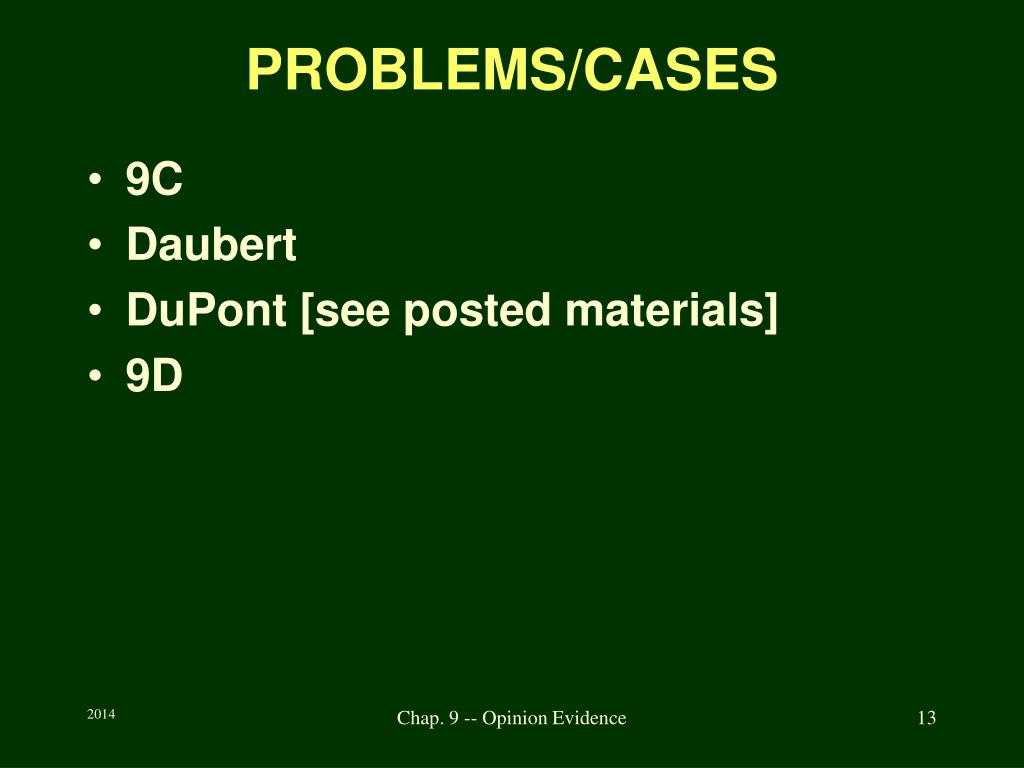 PROBLEMS/CASES

• 9C
• Daubert
• DuPont [see posted materials]
• 9D

2014

Chap. 9 -- Opinion Evidence

13